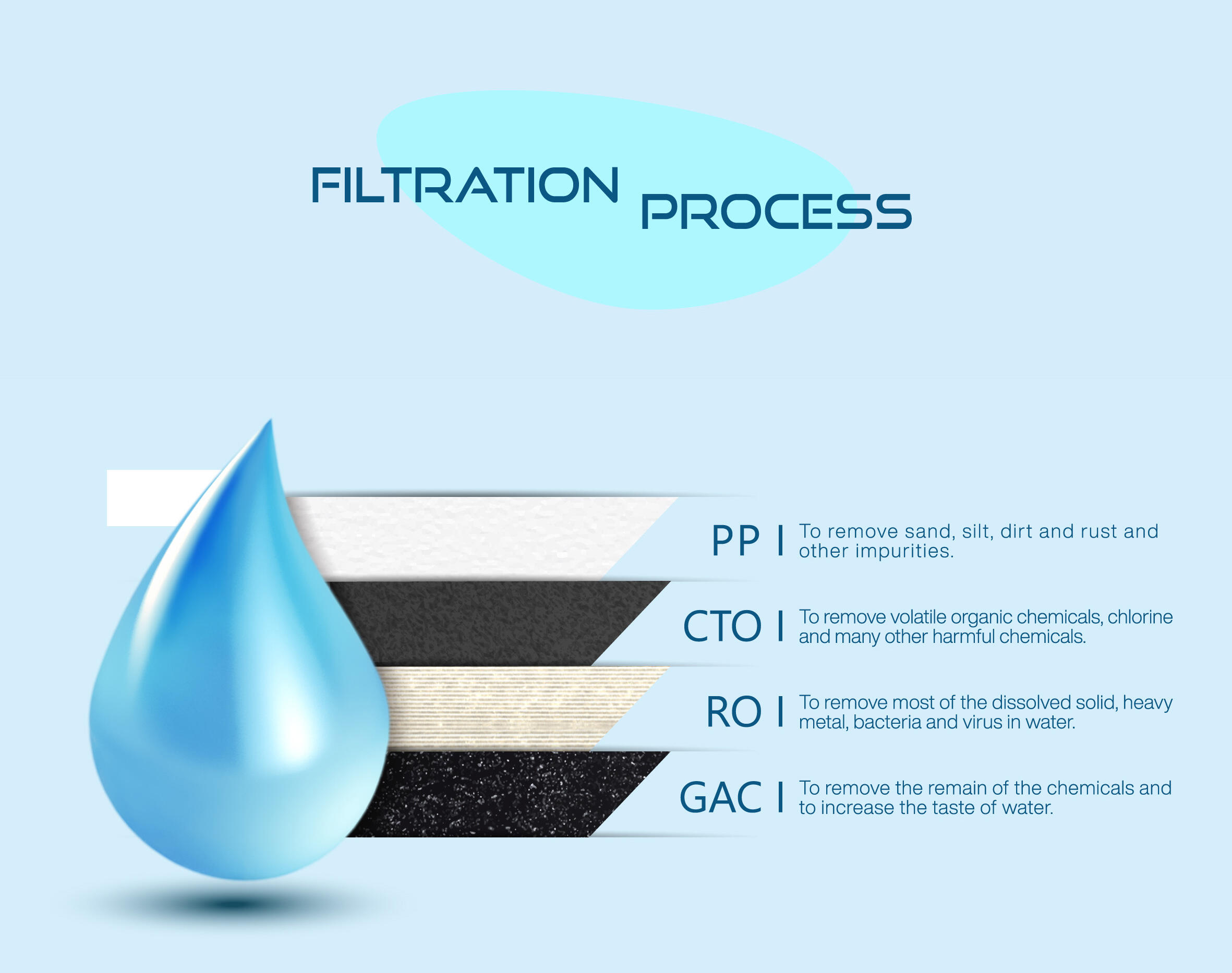 FILTRATION PROCESS

PP | To remove sand, silt, dirt and rust and other impurities.

CTO | To remove volatile organic chemicals, chlorine and many other harmful chemicals.

RO | To remove most of the dissolved solid, heavy metal, bacteria and virus in water.

GAC | To remove the remain of the chemicals and to increase the taste of water.